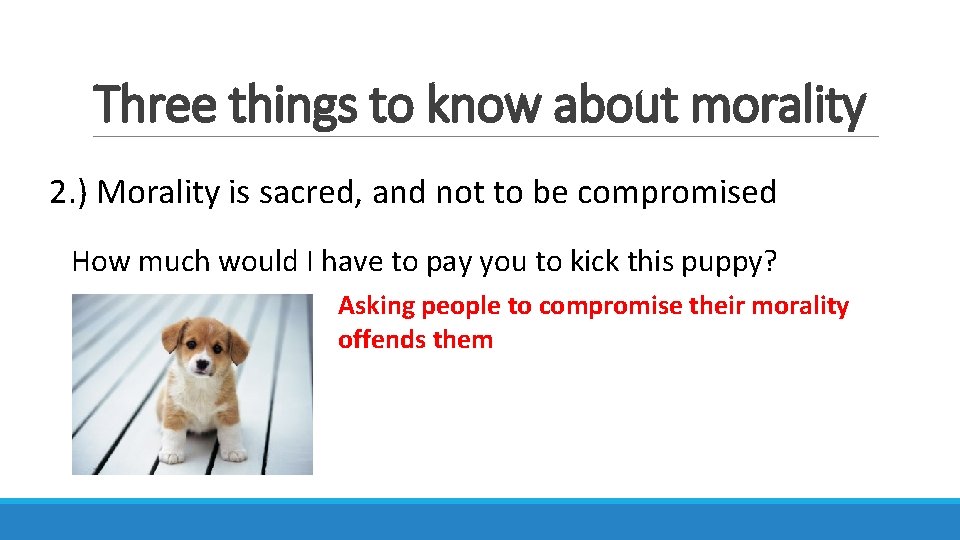 Three things to know about morality

2.) Morality is sacred, and not to be compromised

How much would I have to pay you to kick this puppy?

Asking people to compromise their morality offends them